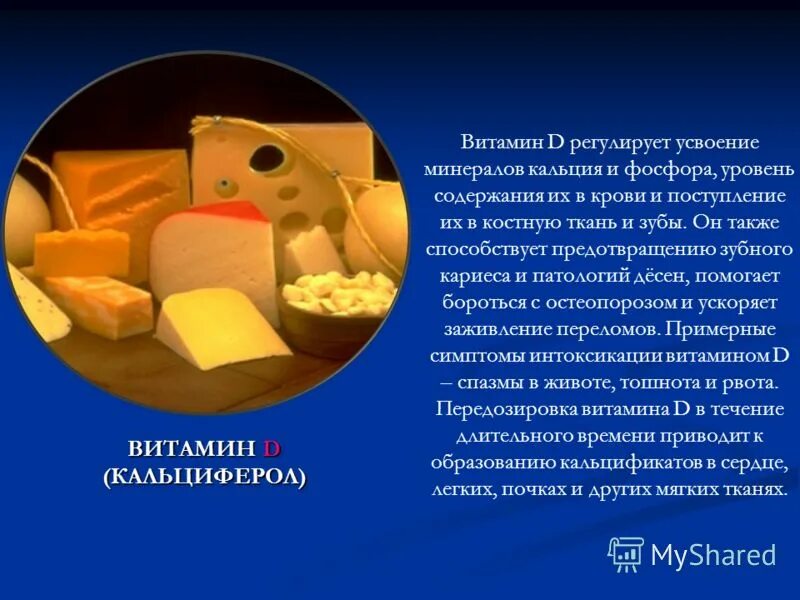 ВИТАМИН D
(КАЛЬЦИФЕРОЛ)

Витамин D регулирует усвоение минералов кальция и фосфора, уровень содержания их в крови и поступление их в костную ткань и зубы. Он также способствует предотвращению зубного кариеса и патологий дёсен, помогает бороться с остеопорозом и ускоряет заживление переломов. Примерные симптомы интоксикации витамином D – спазмы в животе, тошнота и рвота. Передозировка витамина D в течение длительного времени приводит к образованию кальцификатов в сердце, легких, почках и других мягких тканях.

MyShared